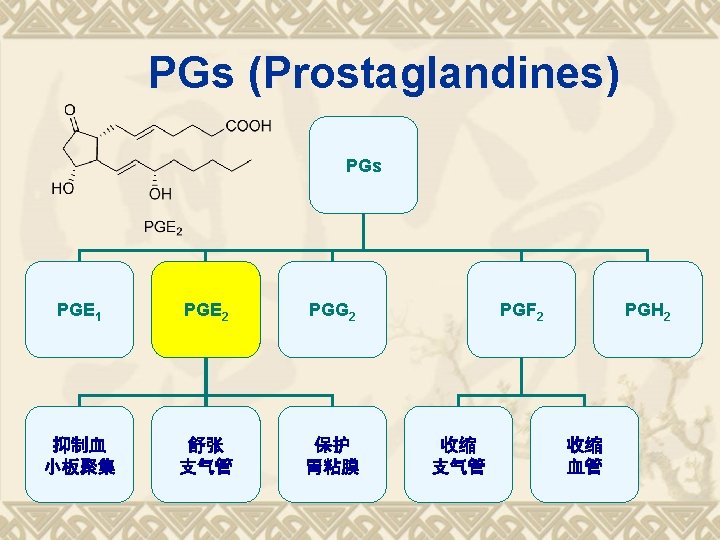 PGs (Prostaglandines)

O

COOH

HO

OH

$PGE_2$

PGs

$PGE_1$

$PGE_2$

$PGG_2$

$PGF_2$

$PGH_2$

抑制血小板聚集

舒张支气管

保护胃粘膜

收缩支气管

收缩血管